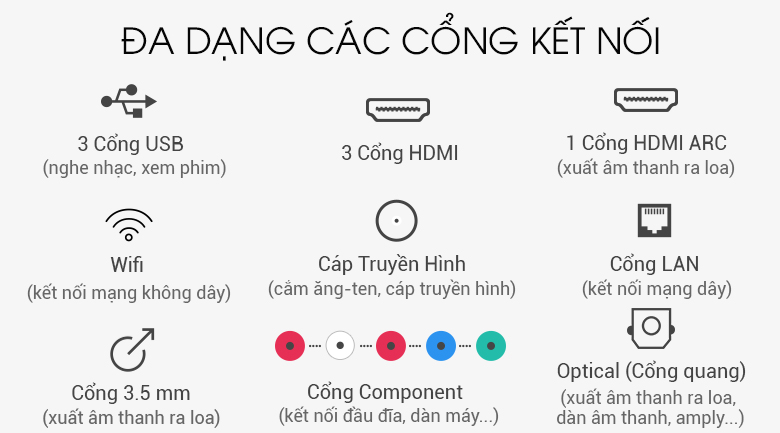 ĐA DẠNG CÁC CỔNG KẾT NỐI

3 Cổng USB
(nghe nhạc, xem phim)

3 Cổng HDMI

1 Cổng HDMI ARC
(xuất âm thanh ra loa)

Wifi
(kết nối mạng không dây)

Cáp Truyền Hình
(cắm ăng-ten, cáp truyền hình)

Cổng LAN
(kết nối mạng dây)

Cổng 3.5 mm
(xuất âm thanh ra loa)

Cổng Component
(kết nối đầu đĩa, dàn máy...)

Optical (Cổng quang)
(xuất âm thanh ra loa, dàn âm thanh, amply...)